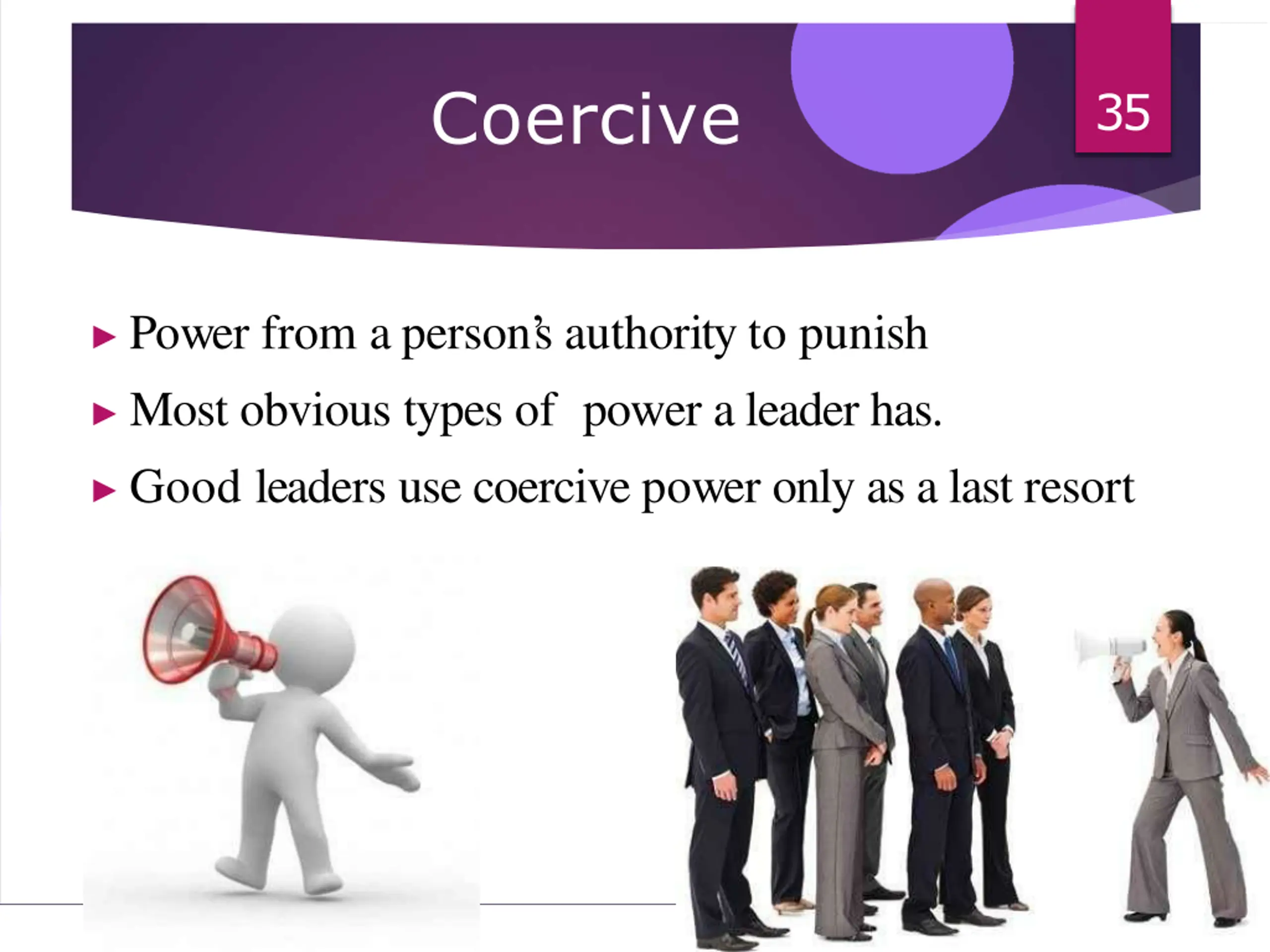 Coercive

35

▶ Power from a person's authority to punish
▶ Most obvious types of power a leader has.
▶ Good leaders use coercive power only as a last resort